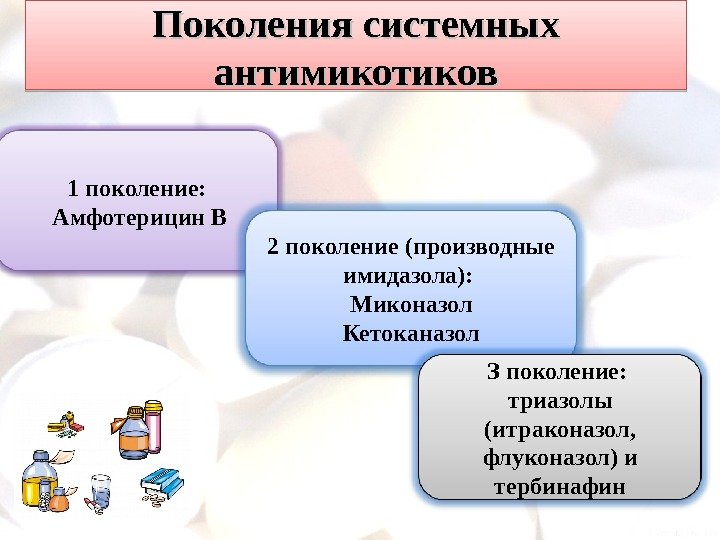 Поколения системных антимикотиков

1 поколение:
Амфотерицин В

2 поколение (производные имидазола):
Миконазол
Кетоканазол

3 поколение:
триазолы (итраконазол, флуконазол) и тербинафин